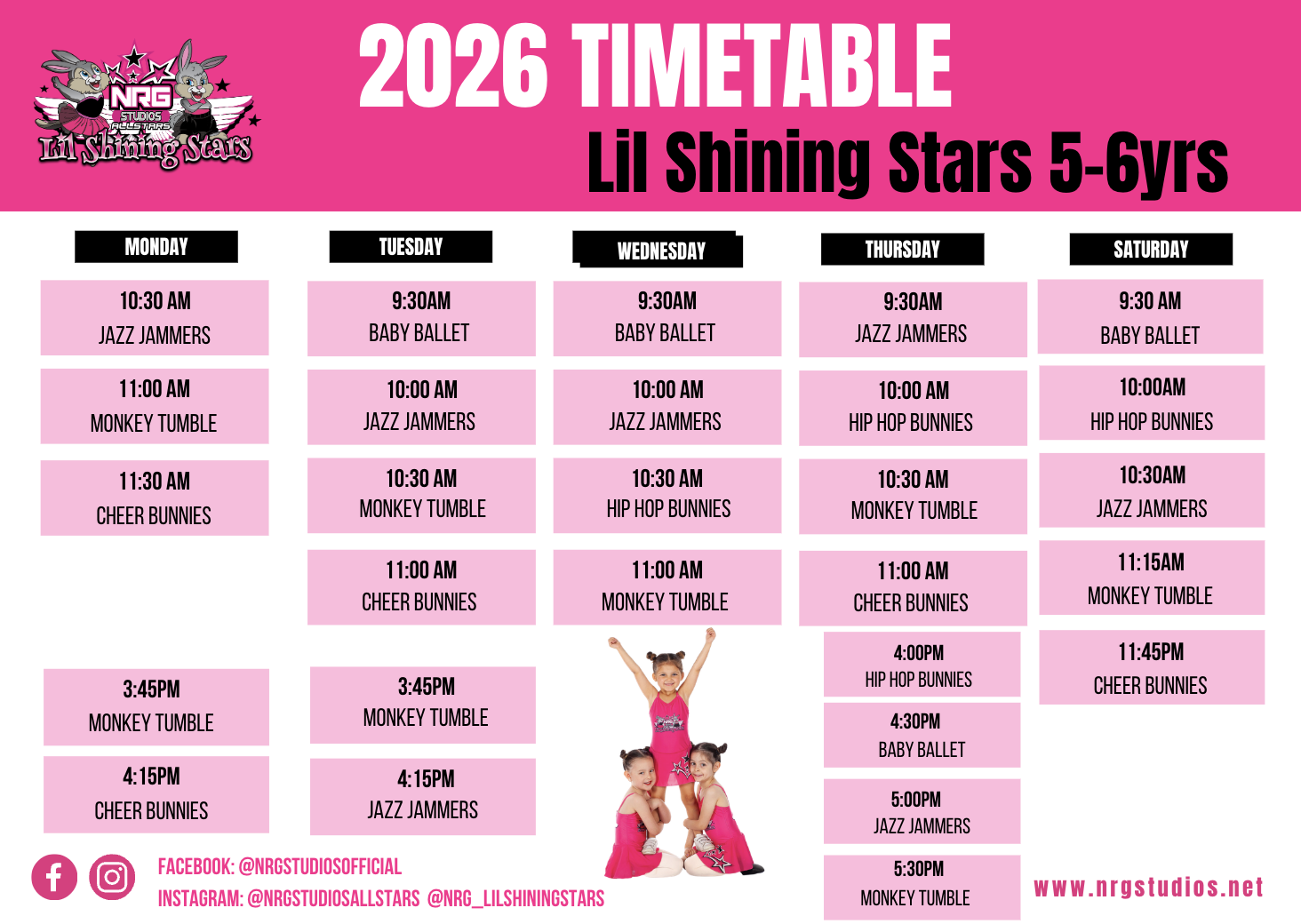 NRG STUDIOS ALLSTARS Lil Shining Stars

2026 TIMETABLE

Lil Shining Stars 5-6yrs

MONDAY

10:30 AM
JAZZ JAMMERS

11:00 AM
MONKEY TUMBLE

11:30 AM
CHEER BUNNIES

3:45PM
MONKEY TUMBLE

4:15PM
CHEER BUNNIES

TUESDAY

9:30AM
BABY BALLET

10:00 AM
JAZZ JAMMERS

10:30 AM
MONKEY TUMBLE

11:00 AM
CHEER BUNNIES

3:45PM
MONKEY TUMBLE

4:15PM
JAZZ JAMMERS

WEDNESDAY

9:30AM
BABY BALLET

10:00 AM
JAZZ JAMMERS

10:30 AM
HIP HOP BUNNIES

11:00 AM
MONKEY TUMBLE

THURSDAY

9:30AM
JAZZ JAMMERS

10:00 AM
HIP HOP BUNNIES

10:30 AM
MONKEY TUMBLE

11:00 AM
CHEER BUNNIES

4:00PM
HIP HOP BUNNIES

4:30PM
BABY BALLET

5:00PM
JAZZ JAMMERS

5:30PM
MONKEY TUMBLE

SATURDAY

9:30 AM
BABY BALLET

10:00AM
HIP HOP BUNNIES

10:30AM
JAZZ JAMMERS

11:15AM
MONKEY TUMBLE

11:45PM
CHEER BUNNIES

FACEBOOK: @NRGSTUDIOSOFFICIAL
INSTAGRAM: @NRGSTUDIOSALLSTARS @NRG_LILSHININGSTARS

www.nrgstudios.net